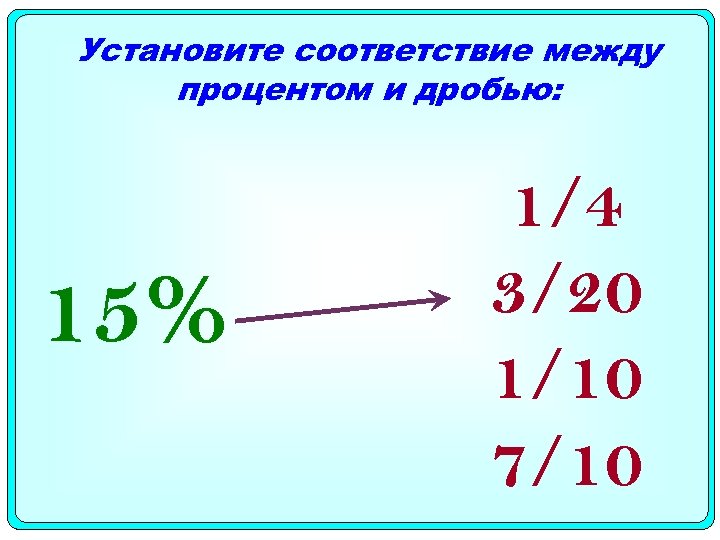 Установите соответствие между процентом и дробью:

15%

1/4
3/20
1/10
7/10